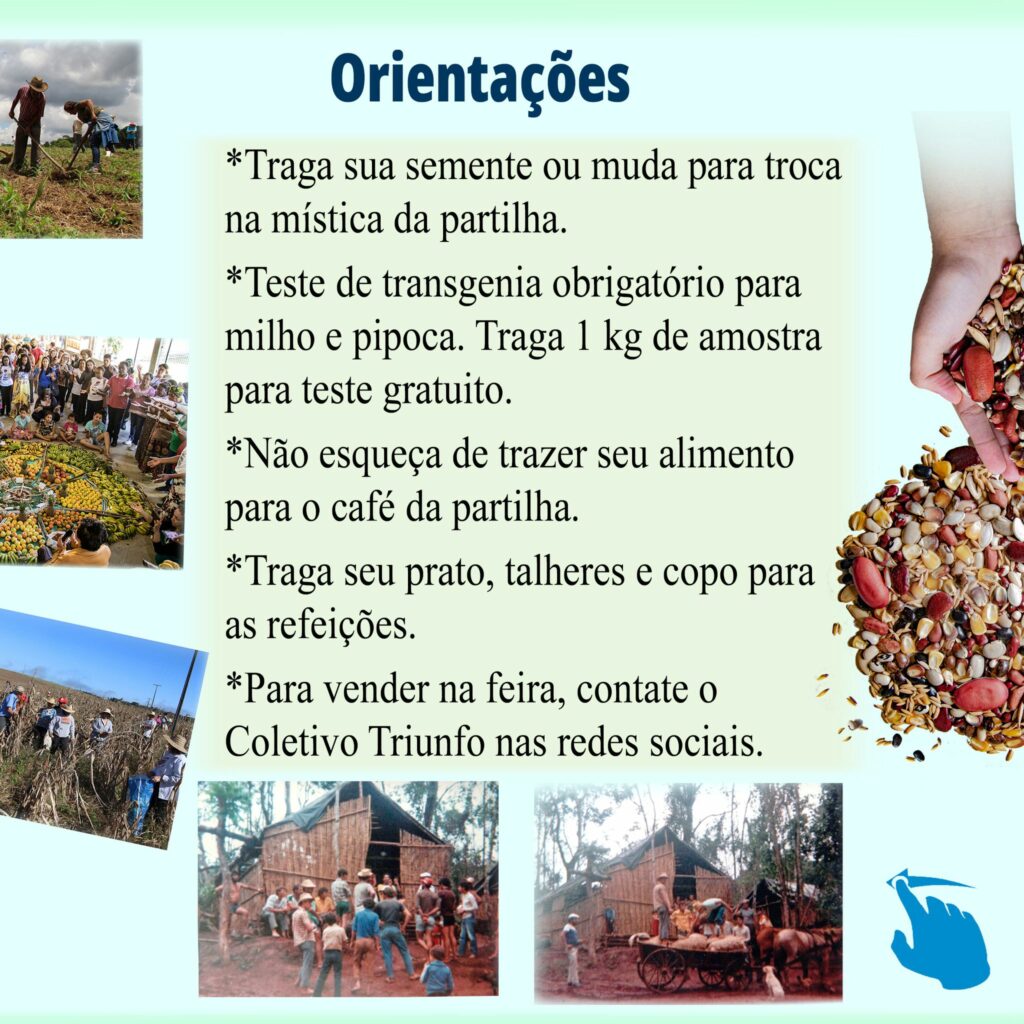 Orientações

*Traga sua semente ou muda para troca na mística da partilha.

*Teste de transgenia obrigatório para milho e pipoca. Traga 1 kg de amostra para teste gratuito.

*Não esqueça de trazer seu alimento para o café da partilha.

*Traga seu prato, talheres e copo para as refeições.

*Para vender na feira, contate o Coletivo Triunfo nas redes sociais.